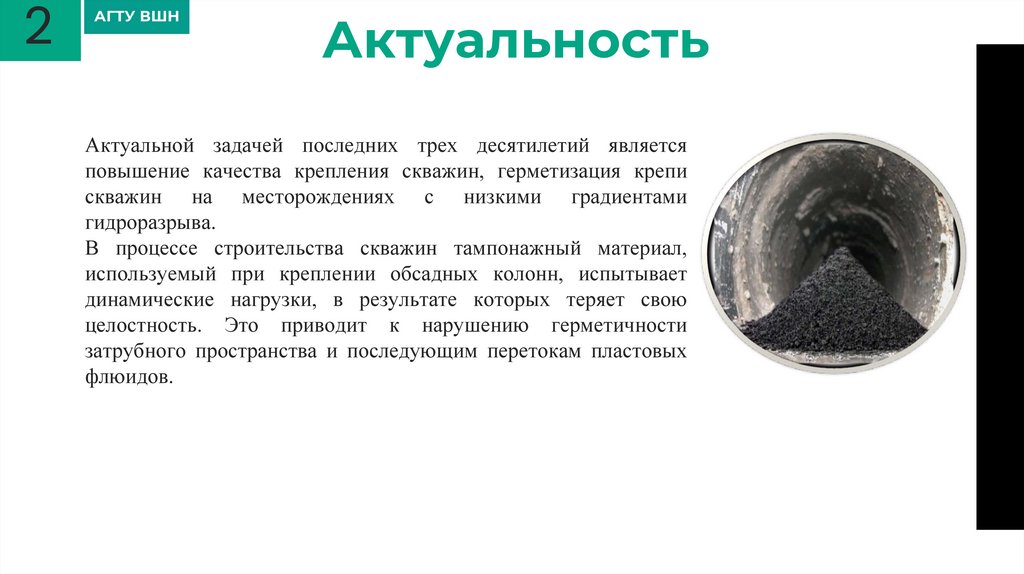 2

АГТУ ВШН

Актуальность

Актуальной задачей последних трех десятилетий является повышение качества крепления скважин, герметизация крепи скважин на месторождениях с низкими градиентами гидроразрыва.
В процессе строительства скважин тампонажный материал, используемый при креплении обсадных колонн, испытывает динамические нагрузки, в результате которых теряет свою целостность. Это приводит к нарушению герметичности затрубного пространства и последующим перетокам пластовых флюидов.